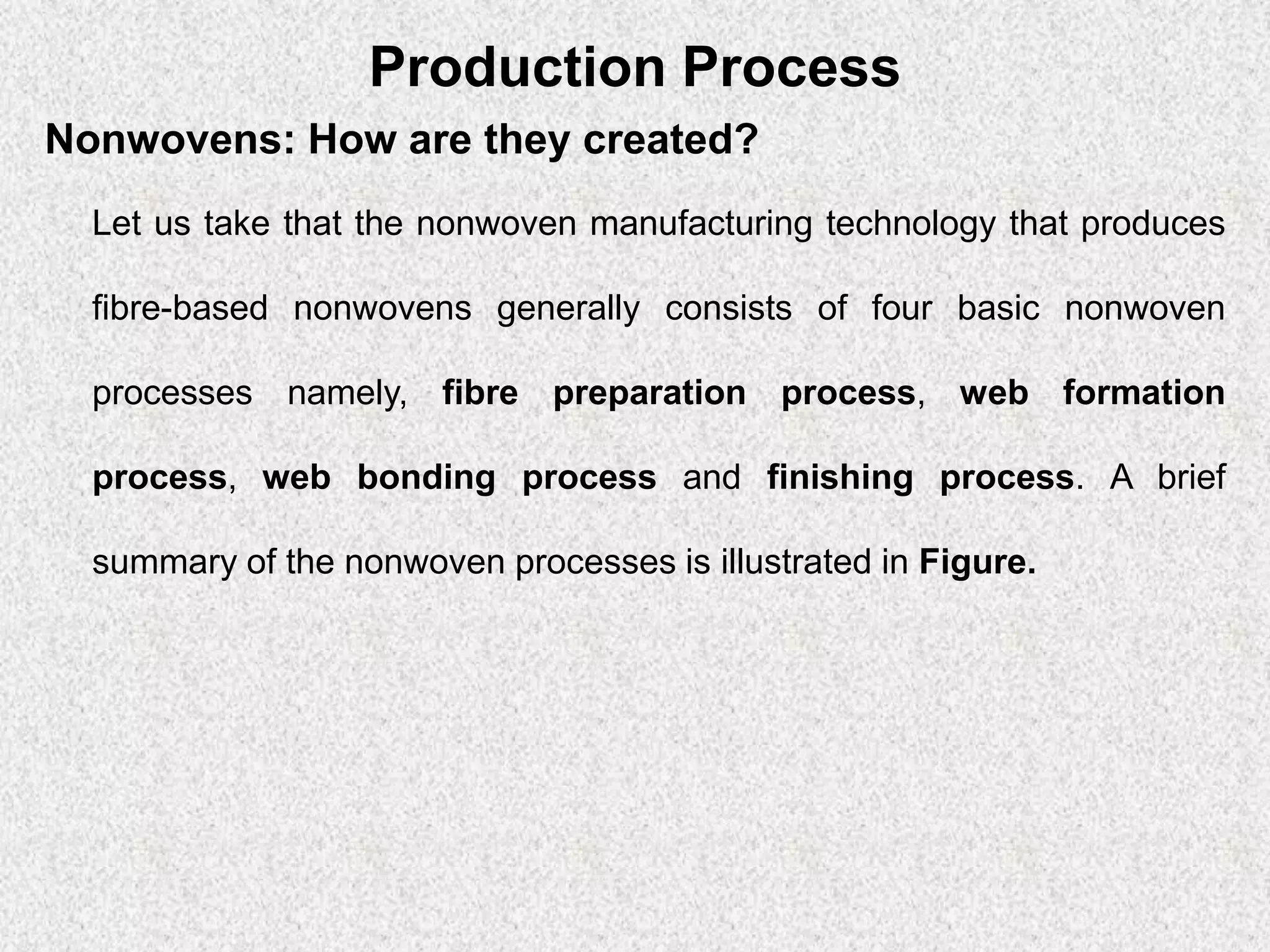 Production Process

Nonwovens: How are they created?

Let us take that the nonwoven manufacturing technology that produces fibre-based nonwovens generally consists of four basic nonwoven processes namely, fibre preparation process, web formation process, web bonding process and finishing process. A brief summary of the nonwoven processes is illustrated in Figure.